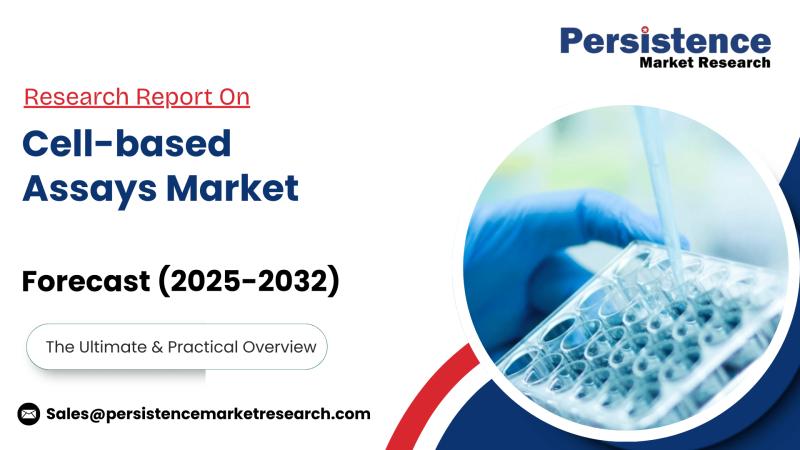 Persistence
Market Research

Research Report On

Cell-based Assays Market

Forecast (2025-2032)

The Ultimate & Practical Overview

Sales@persistencemarketresearch.com